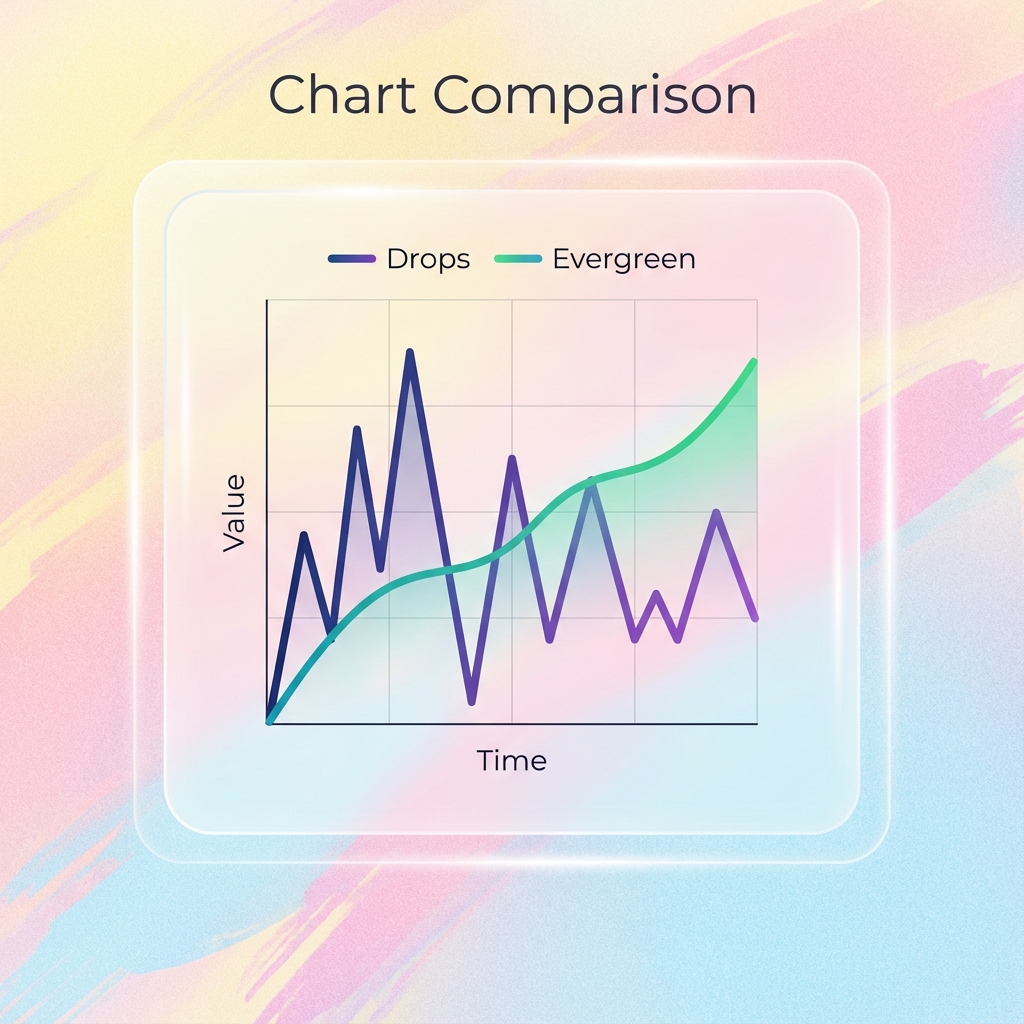 Chart Comparison

Drops Evergreen

Value

Time